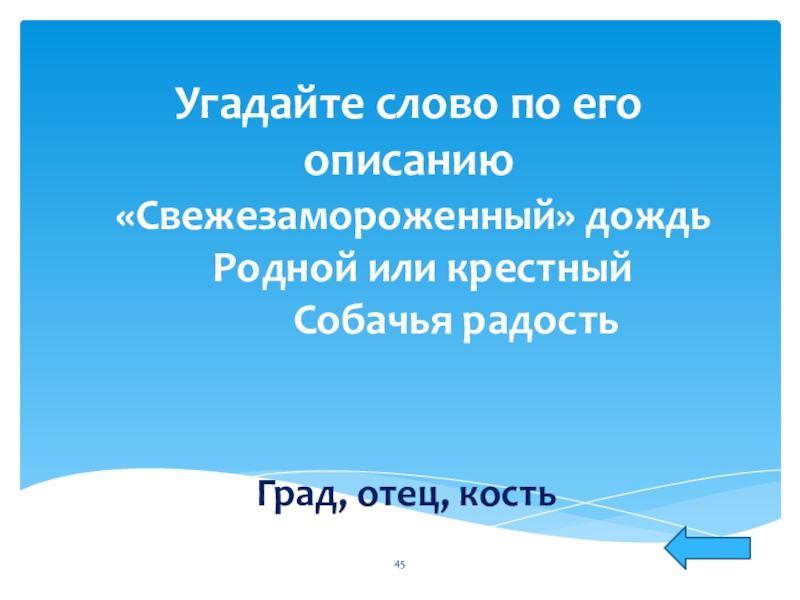 Угадайте слово по его описанию

«Свежезамороженный» дождь
Родной или крестный
Собачья радость

Град, отец, кость

45